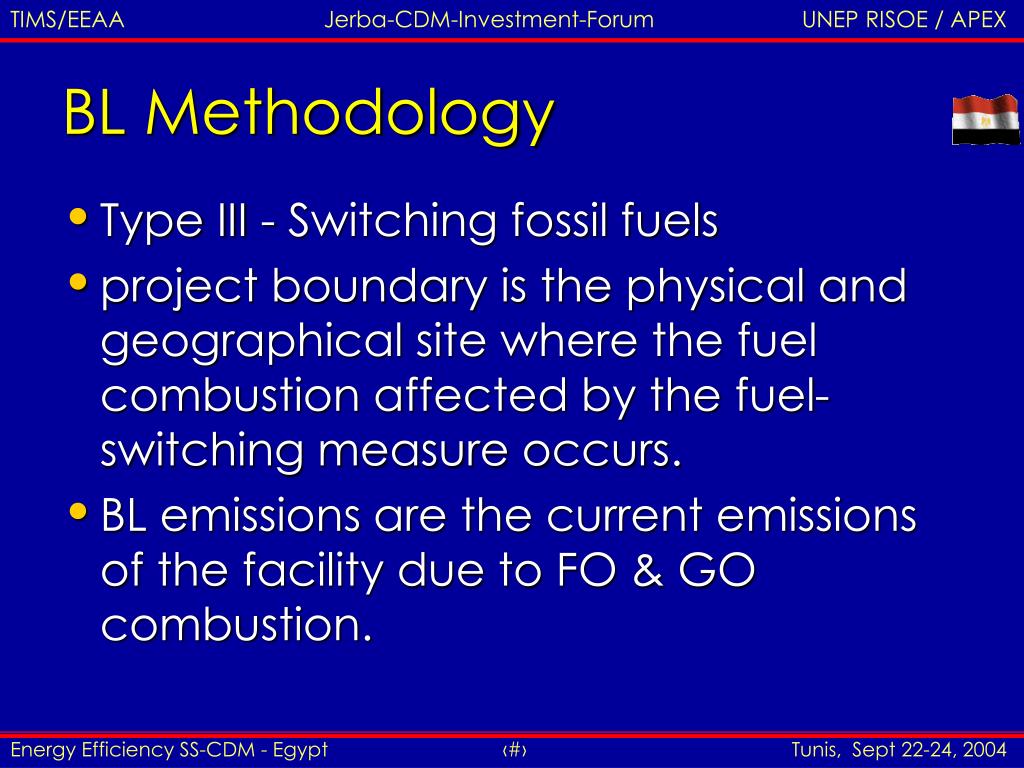 TIMS/EEAA Jerba-CDM-Investment-Forum UNEP RISOE / APEX

BL Methodology

• Type III - Switching fossil fuels
• project boundary is the physical and geographical site where the fuel combustion affected by the fuel-switching measure occurs.
• BL emissions are the current emissions of the facility due to FO & GO combustion.

Energy Efficiency SS-CDM - Egypt ‹#› Tunis, Sept 22-24, 2004